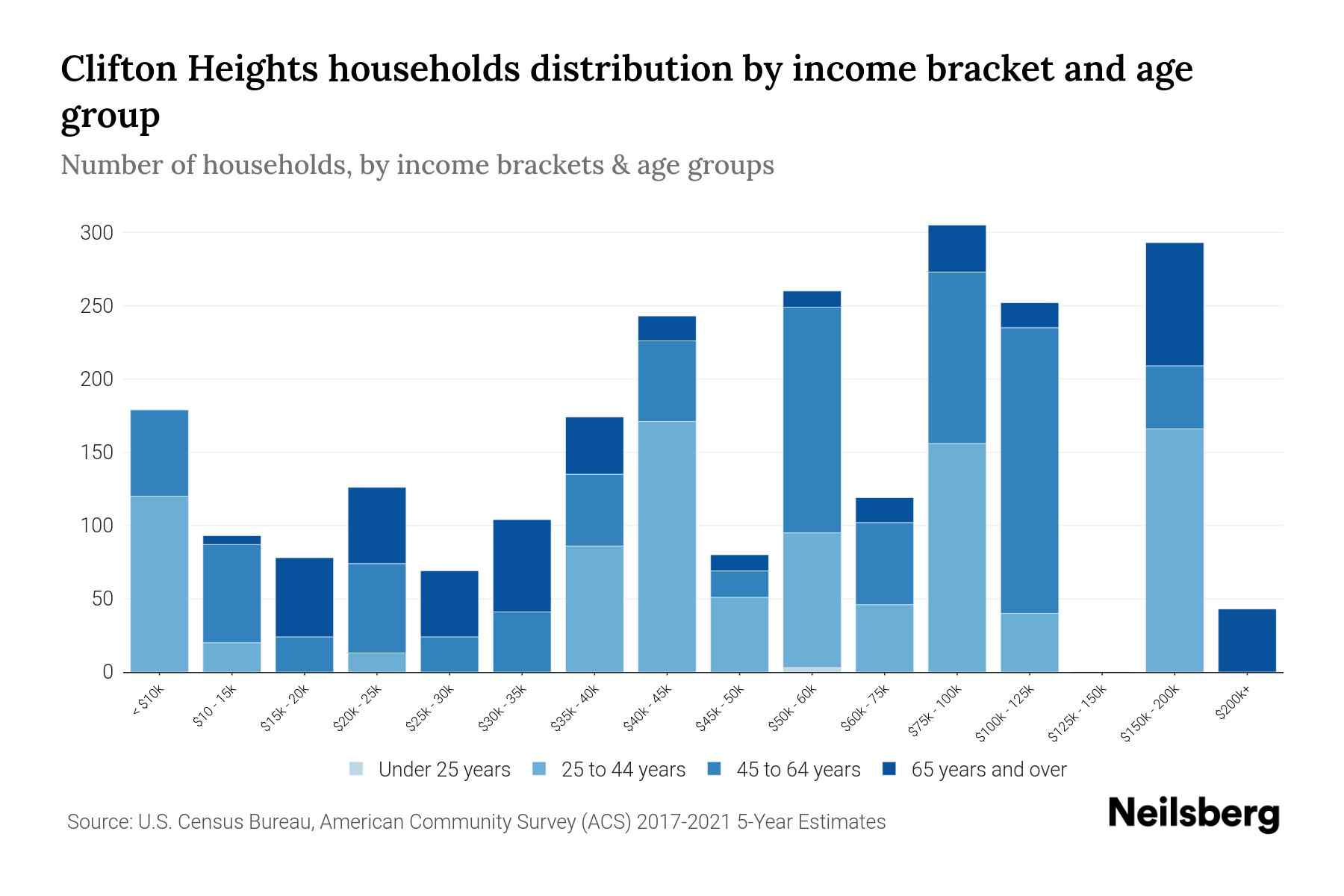 Clifton Heights households distribution by income bracket and age group

Number of households, by income brackets & age groups

300
250
200
150
100
50
0

< $10k
$10 - 15k
$15k - 20k
$20k - 25k
$25k - 30k
$30k - 35k
$35k - 40k
$40k - 45k
$45k - 50k
$50k - 60k
$60k - 75k
$75k - 100k
$100k - 125k
$125k - 150k
$150k - 200k
$200k+

Under 25 years
25 to 44 years
45 to 64 years
65 years and over

Source: U.S. Census Bureau, American Community Survey (ACS) 2017-2021 5-Year Estimates

Neilsberg